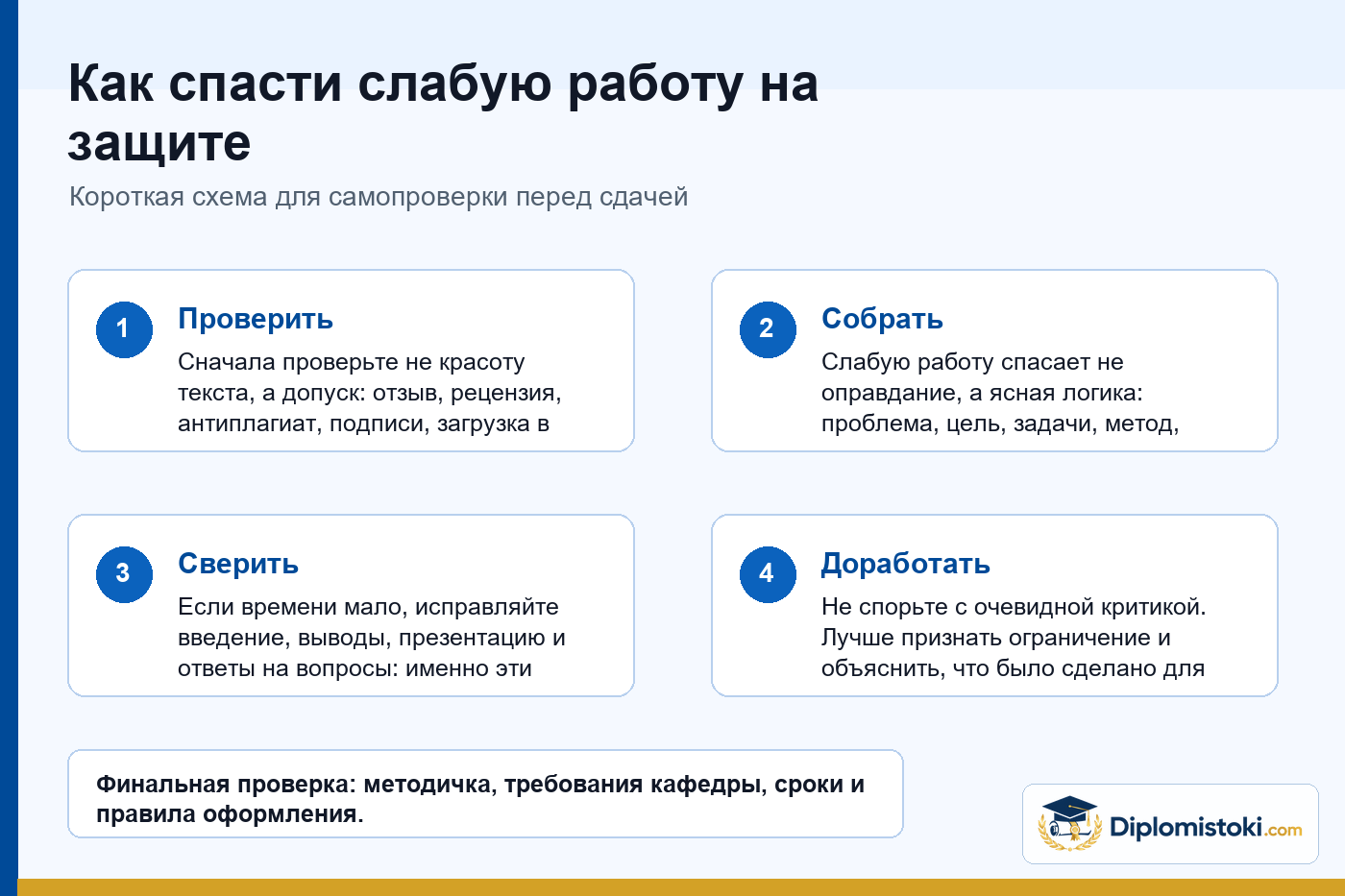 Как спасти слабую работу на защите

Короткая схема для самопроверки перед сдачей

1

Проверить

Сначала проверьте не красоту текста, а допуск: отзыв, рецензия, антиплагиат, подписи, загрузка в

2

Собрать

Слабую работу спасает не оправдание, а ясная логика: проблема, цель, задачи, метод,

3

Сверить

Если времени мало, исправляйте введение, выводы, презентацию и ответы на вопросы: именно эти

4

Доработать

Не спорьте с очевидной критикой. Лучше признать ограничение и объяснить, что было сделано для

Финальная проверка: методичка, требования кафедры, сроки и правила оформления.

Diplomistoki.com